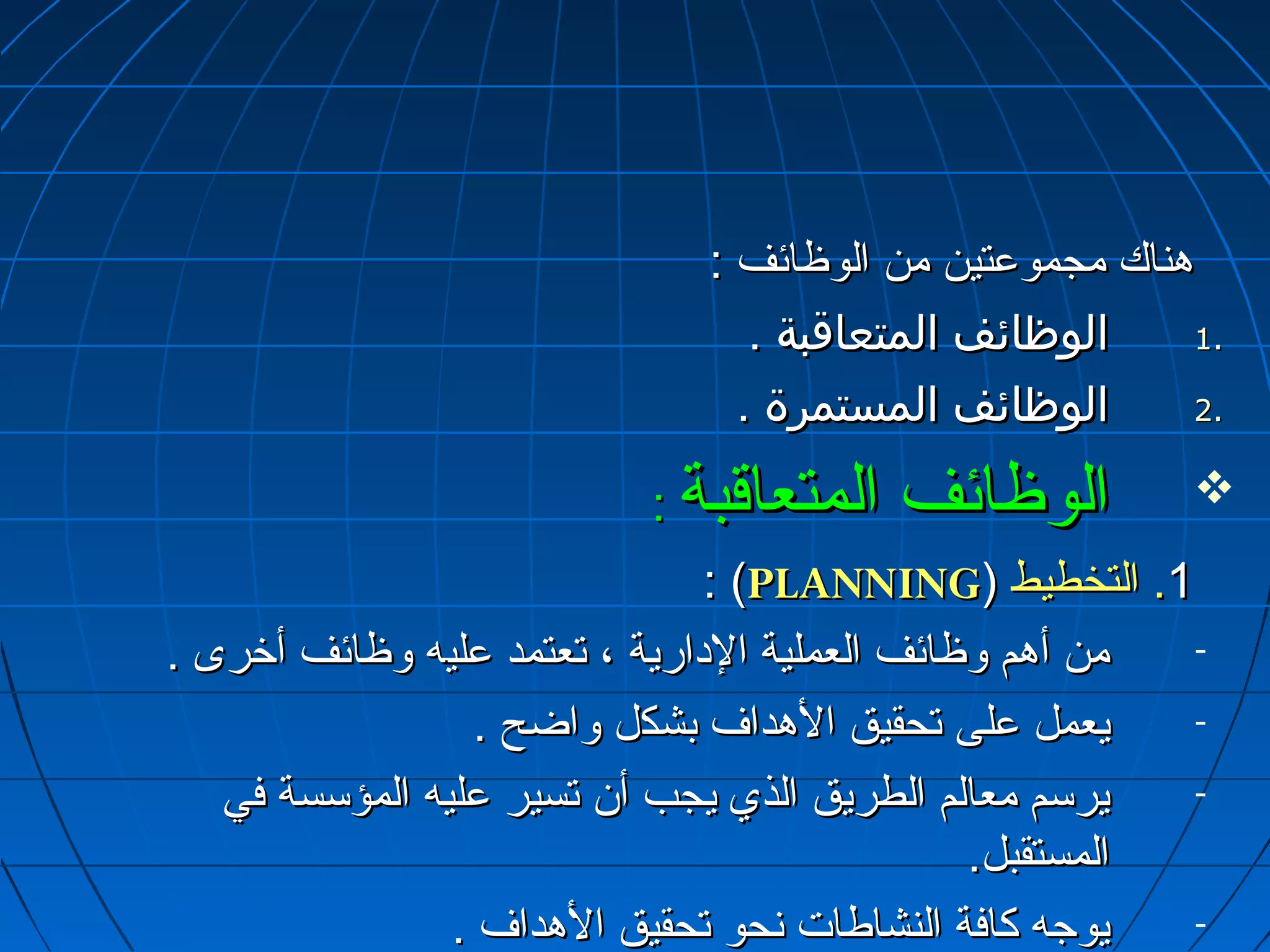 هناك مجموعتين من الوظائف :

1. الوظائف المتعاقبة .

2. الوظائف المستمرة .

❖ الوظائف المتعاقبة :

1. التخطيط (PLANNING) :

- من أهم وظائف العملية الإدارية ، تعتمد عليه وظائف أخرى .

- يعمل على تحقيق الأهداف بشكل واضح .

- يرسم معالم الطريق الذي يجب أن تسير عليه المؤسسة في المستقبل.

- يوجه كافة النشاطات نحو تحقيق الأهداف .